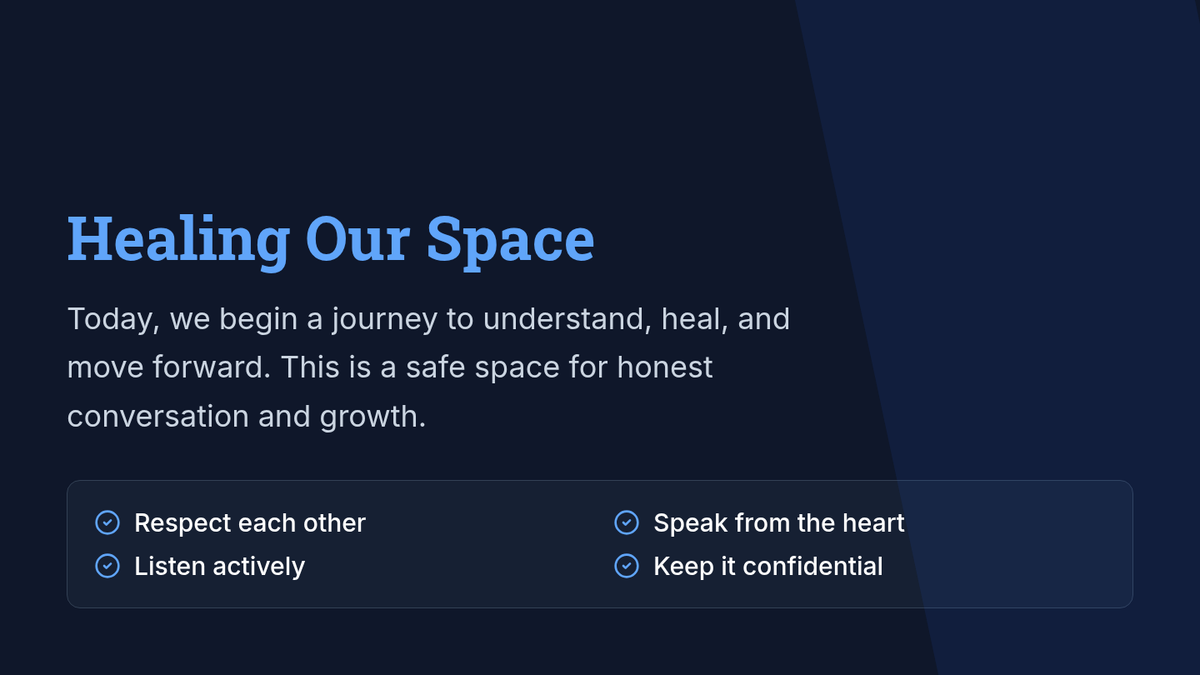 Healing Our Space

Today, we begin a journey to understand, heal, and move forward. This is a safe space for honest conversation and growth.

Respect each other
Listen actively

Speak from the heart
Keep it confidential